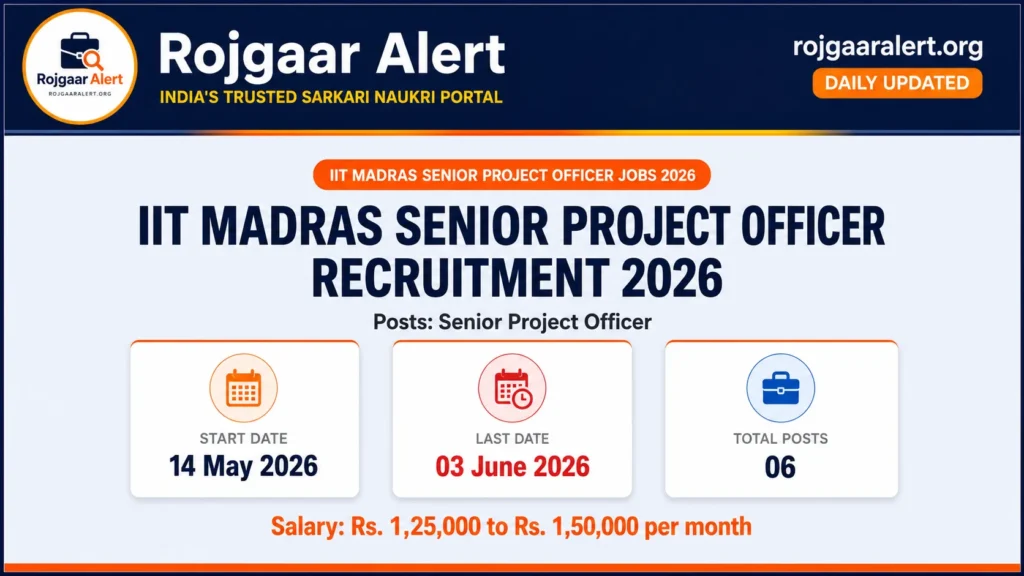 Rojgaar Alert
ROJGAARALERT.ORG

Rojgaar Alert
INDIA'S TRUSTED SARKARI NAUKRI PORTAL

rojgaaralert.org
DAILY UPDATED

IIT MADRAS SENIOR PROJECT OFFICER JOBS 2026

IIT MADRAS SENIOR PROJECT OFFICER RECRUITMENT 2026

Posts: Senior Project Officer

START DATE
14 May 2026

LAST DATE
03 June 2026

TOTAL POSTS
06

Salary: Rs. 1,25,000 to Rs. 1,50,000 per month